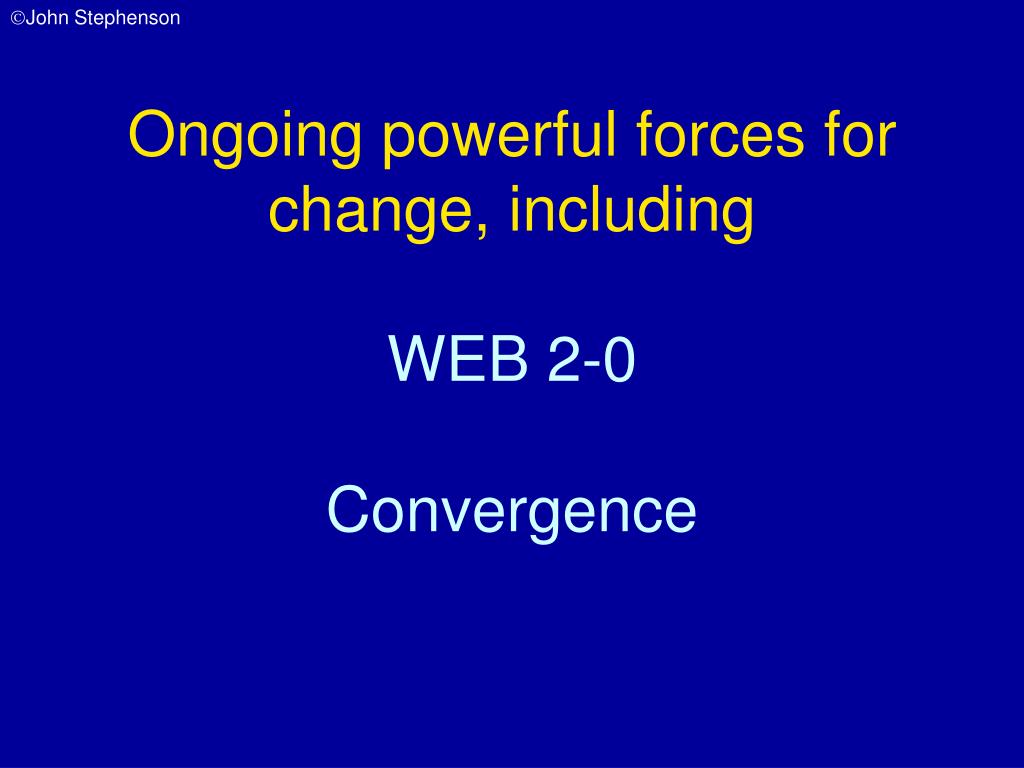 ©John Stephenson

Ongoing powerful forces for change, including

WEB 2-0

Convergence